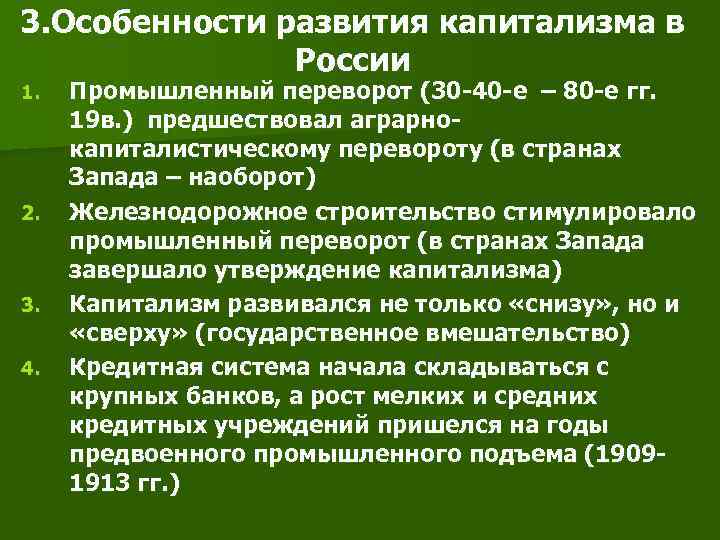 3.Особенности развития капитализма в России

1. Промышленный переворот (30-40-е – 80-е гг. 19в.) предшествовал аграрно-капиталистическому перевороту (в странах Запада – наоборот)
2. Железнодорожное строительство стимулировало промышленный переворот (в странах Запада завершало утверждение капитализма)
3. Капитализм развивался не только «снизу», но и «сверху» (государственное вмешательство)
4. Кредитная система начала складываться с крупных банков, а рост мелких и средних кредитных учреждений пришелся на годы предвоенного промышленного подъема (1909-1913 гг.)